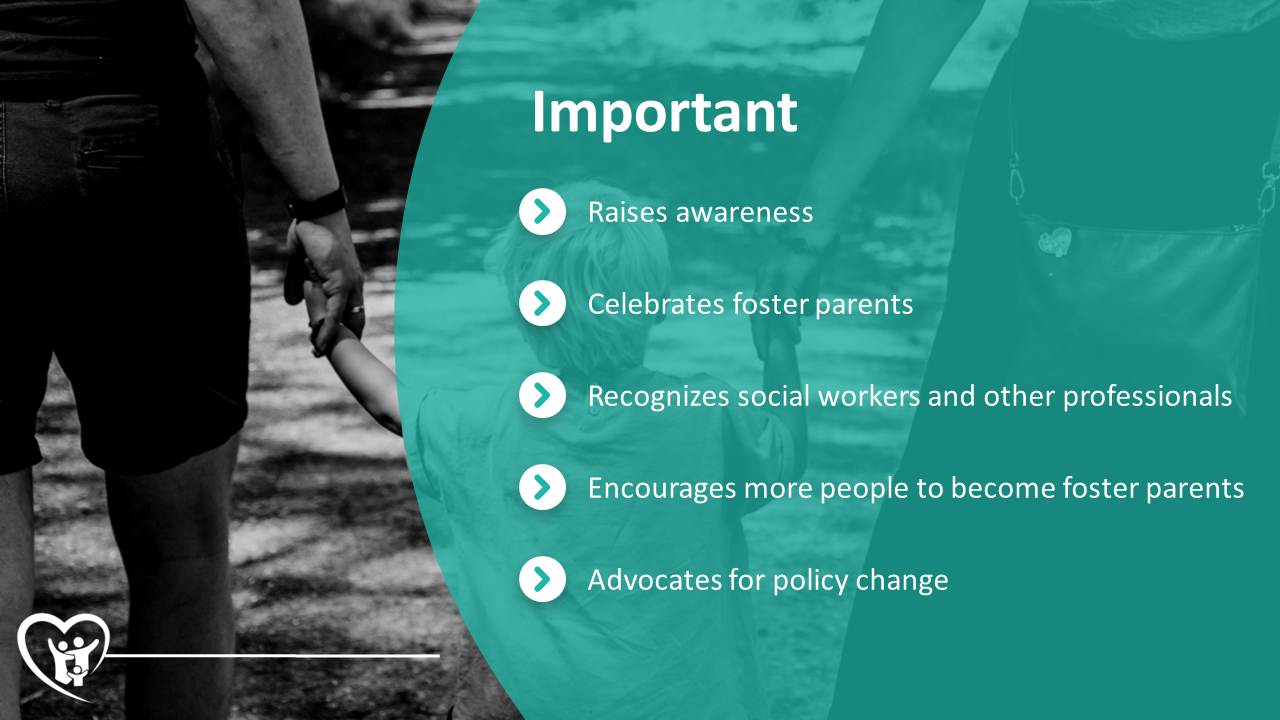 Important

Raises awareness

Celebrates foster parents

Recognizes social workers and other professionals

Encourages more people to become foster parents

Advocates for policy change